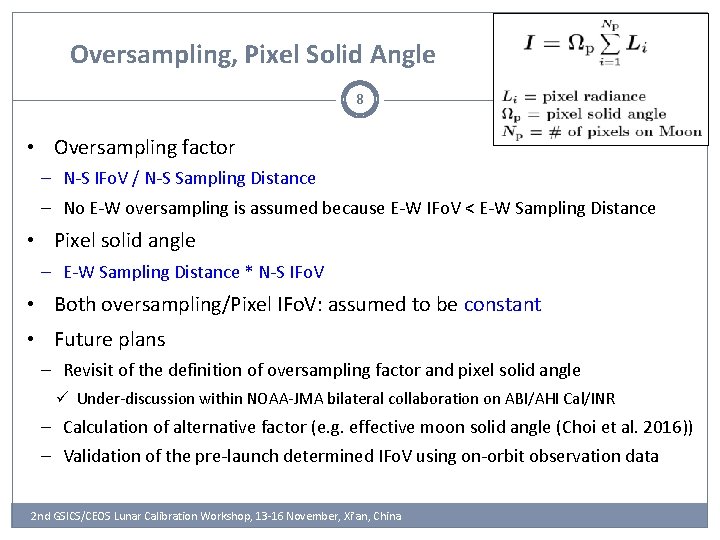 Oversampling, Pixel Solid Angle

$I = \Omega_p \sum_{i=1}^{N_p} L_i$

$L_i$ = pixel radiance
$\Omega_p$ = pixel solid angle
$N_p$ = # of pixels on Moon

8

• Oversampling factor
– N-S IFoV / N-S Sampling Distance
– No E-W oversampling is assumed because E-W IFoV < E-W Sampling Distance
• Pixel solid angle
– E-W Sampling Distance * N-S IFoV
• Both oversampling/Pixel IFoV: assumed to be constant
• Future plans
– Revisit of the definition of oversampling factor and pixel solid angle
✓ Under-discussion within NOAA-JMA bilateral collaboration on ABI/AHI Cal/INR
– Calculation of alternative factor (e.g. effective moon solid angle (Choi et al. 2016))
– Validation of the pre-launch determined IFoV using on-orbit observation data

2nd GSICS/CEOS Lunar Calibration Workshop, 13-16 November, Xi'an, China